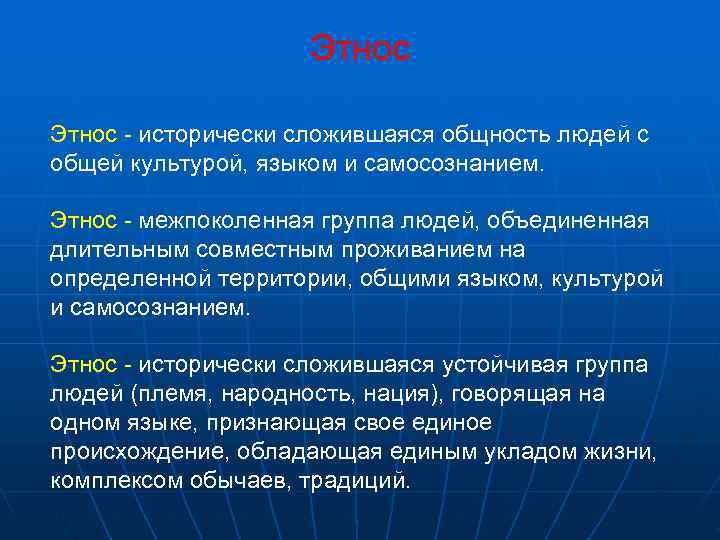 Этнос

Этнос - исторически сложившаяся общность людей с общей культурой, языком и самосознанием.

Этнос - межпоколенная группа людей, объединенная длительным совместным проживанием на определенной территории, общими языком, культурой и самосознанием.

Этнос - исторически сложившаяся устойчивая группа людей (племя, народность, нация), говорящая на одном языке, признающая свое единое происхождение, обладающая единым укладом жизни, комплексом обычаев, традиций.